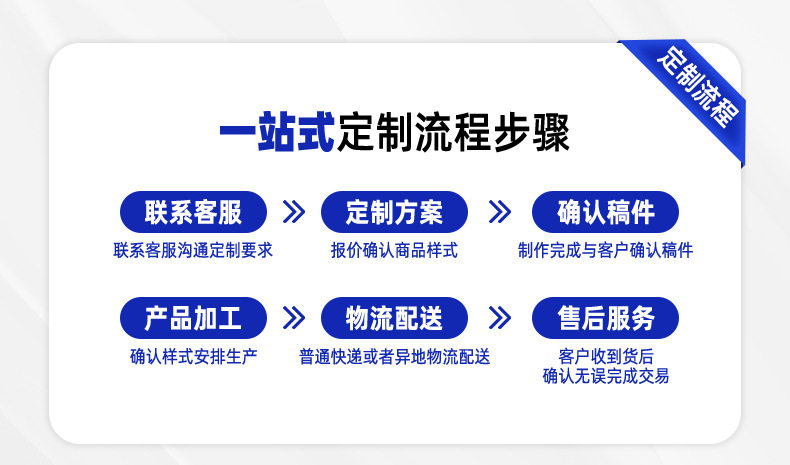 定制流程

一站式定制流程步骤

联系客服
联系客服沟通定制要求

定制方案
报价确认商品样式

确认稿件
制作完成与客户确认稿件

产品加工
确认样式安排生产

物流配送
普通快递或者异地物流配送

售后服务
客户收到货后
确认无误完成交易